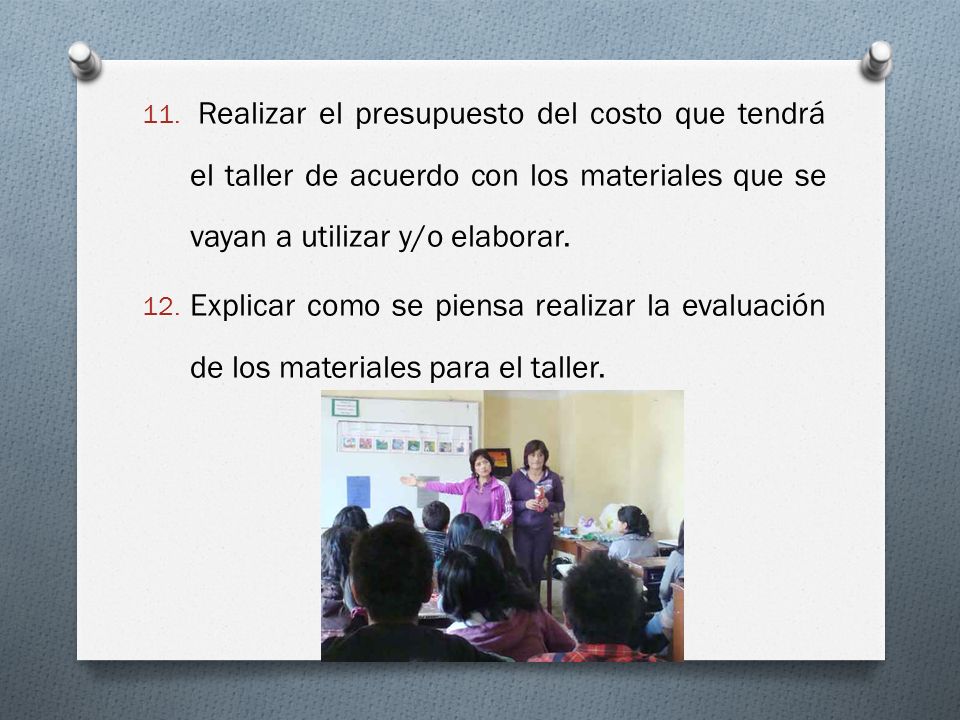 11. Realizar el presupuesto del costo que tendrá el taller de acuerdo con los materiales que se vayan a utilizar y/o elaborar.

12. Explicar como se piensa realizar la evaluación de los materiales para el taller.